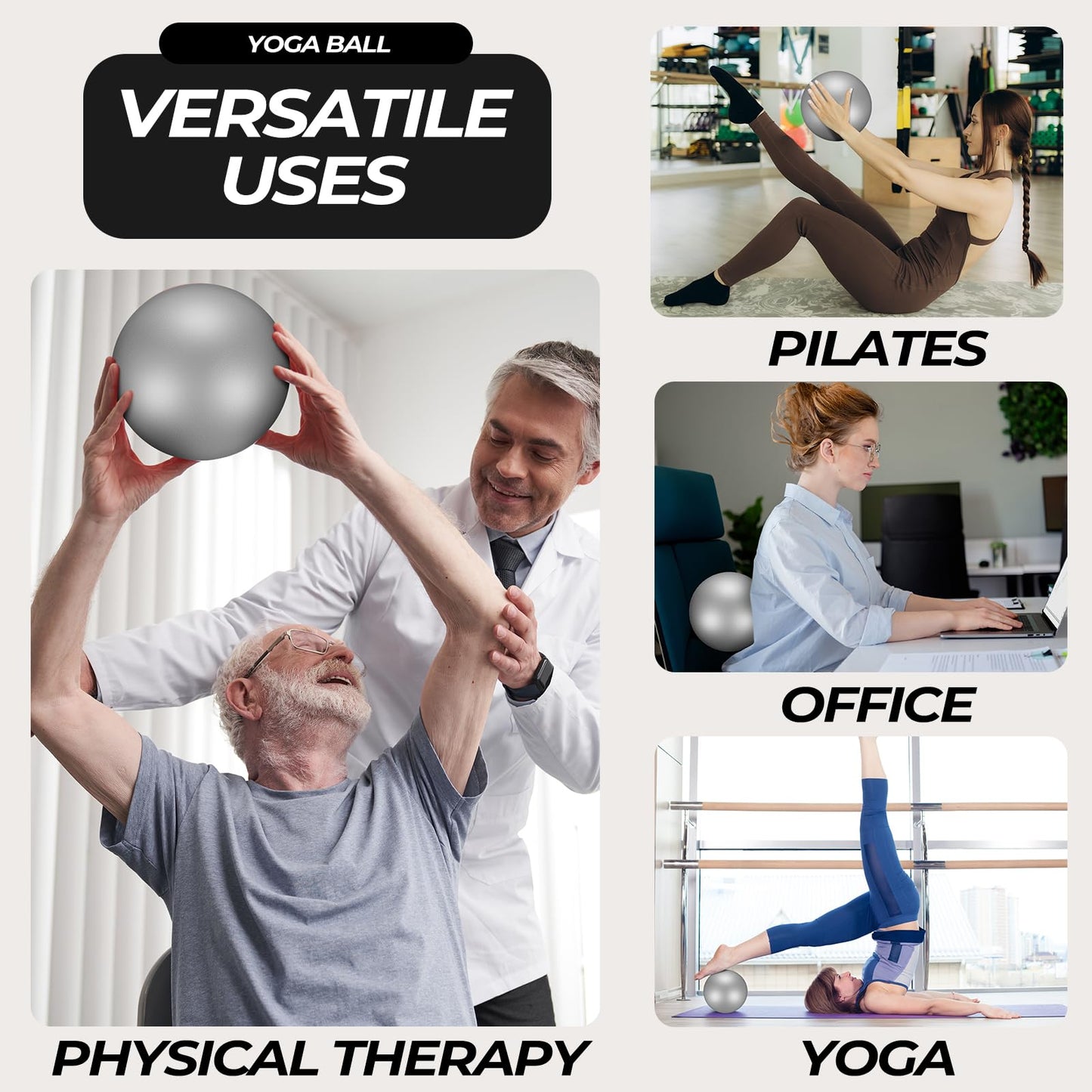 YOGA BALL

VERSATILE USES

PHYSICAL THERAPY

PILATES

OFFICE

YOGA